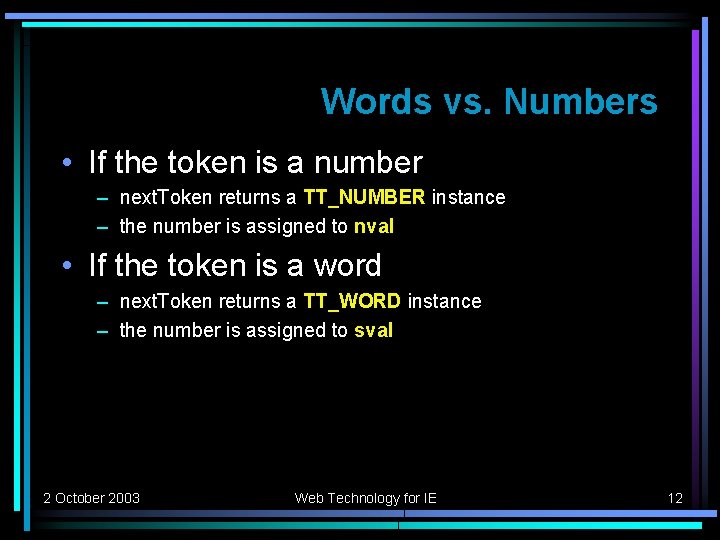 Words vs. Numbers

• If the token is a number
– nextToken returns a TT_NUMBER instance
– the number is assigned to nval

• If the token is a word
– nextToken returns a TT_WORD instance
– the number is assigned to sval

2 October 2003
Web Technology for IE
12